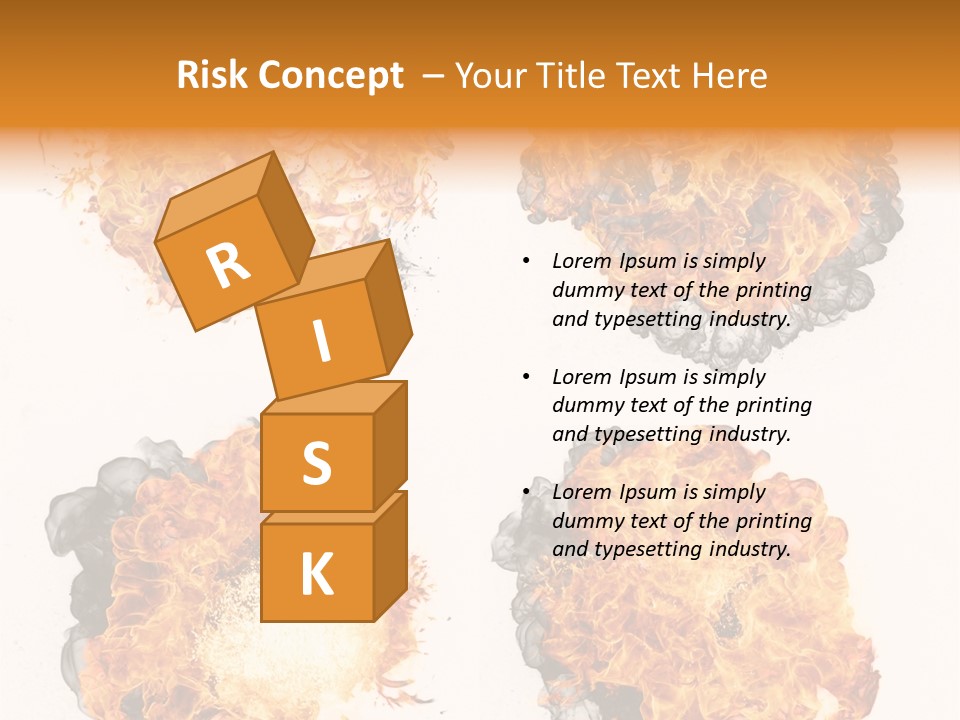 Risk Concept – Your Title Text Here

R
I
S
K

• Lorem Ipsum is simply dummy text of the printing and typesetting industry.

• Lorem Ipsum is simply dummy text of the printing and typesetting industry.

• Lorem Ipsum is simply dummy text of the printing and typesetting industry.